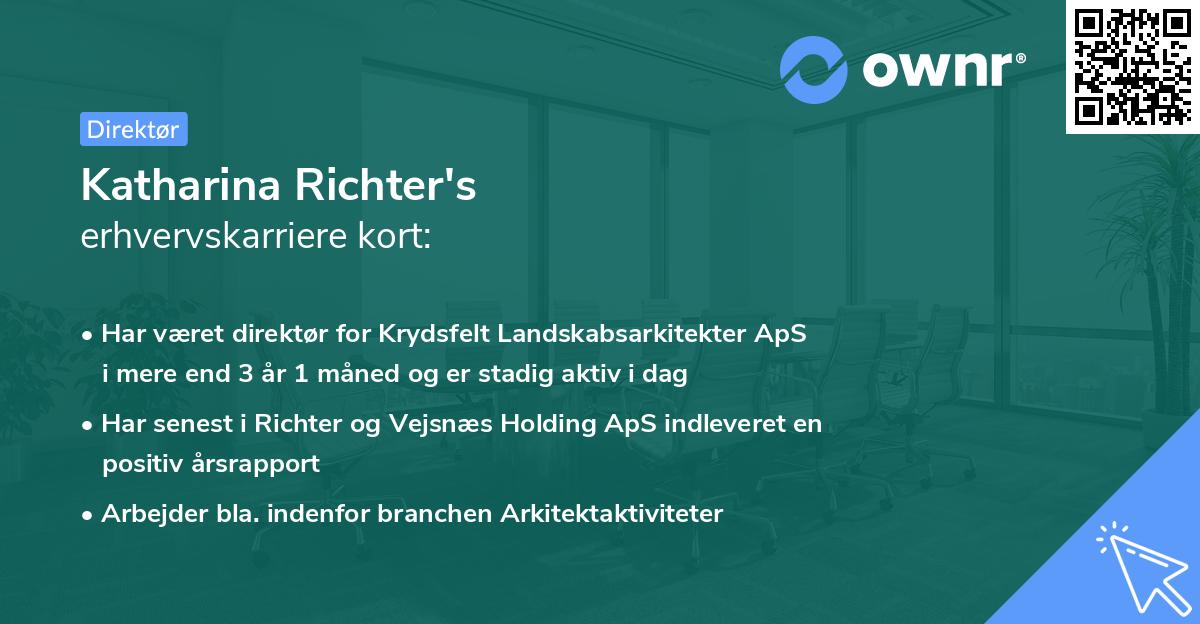 ownr®

Direktør

Katharina Richter's
erhvervskarriere kort:

• Har været direktør for Krydsfelt Landskabsarkitekter ApS i mere end 3 år 1 måned og er stadig aktiv i dag

• Har senest i Richter og Vejsnæs Holding ApS indleveret en positiv årsrapport

• Arbejder bla. indenfor branchen Arkitektaktiviteter